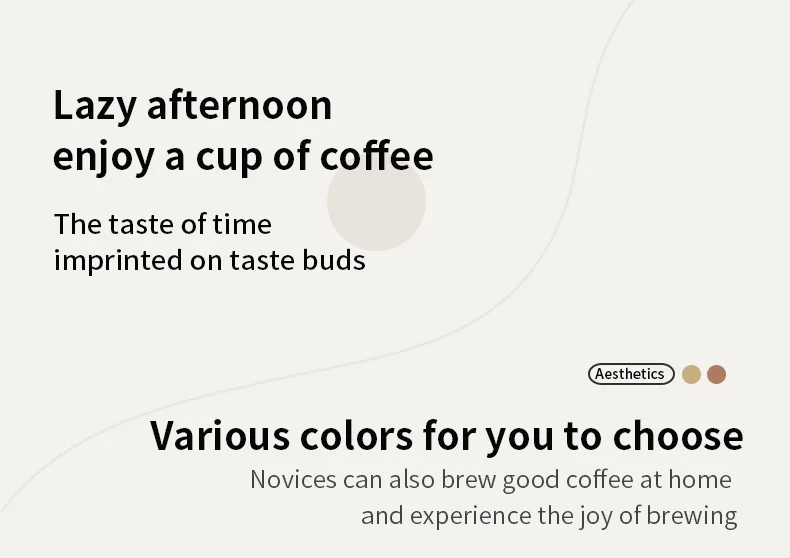 Lazy afternoon
enjoy a cup of coffee

The taste of time
imprinted on taste buds

Aesthetics

Various colors for you to choose

Novices can also brew good coffee at home and experience the joy of brewing